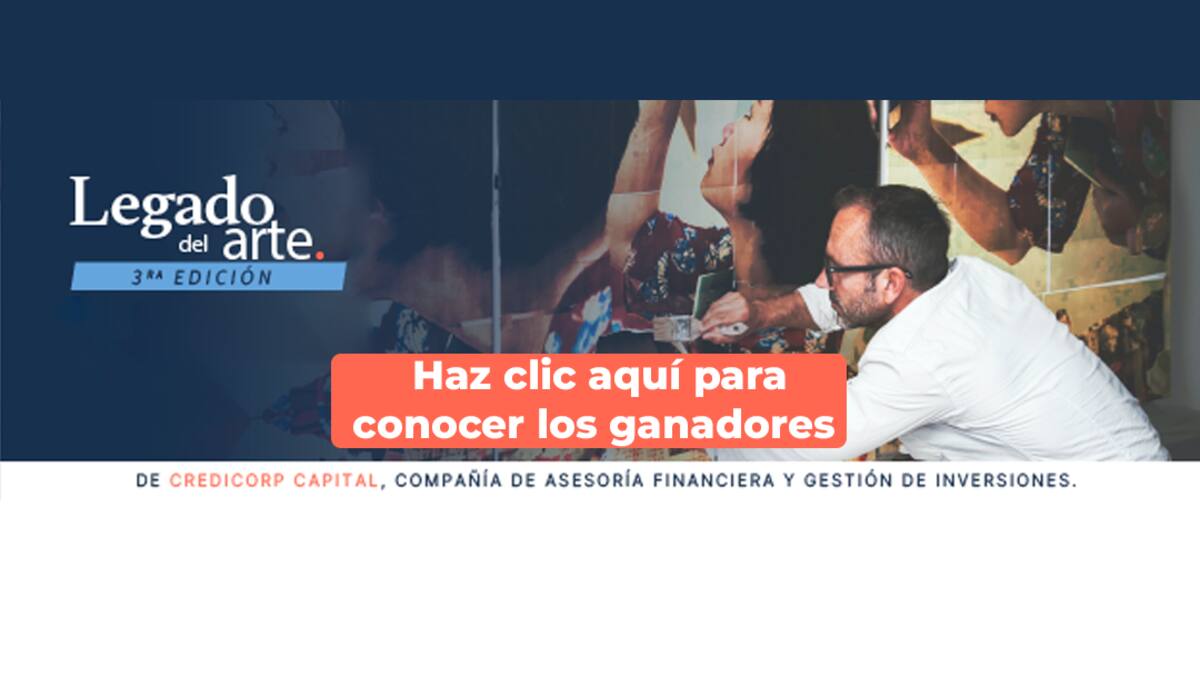 Legado del arte.

3RA EDICIÓN

Haz clic aquí para conocer los ganadores

DE CREDICORP CAPITAL, COMPAÑÍA DE ASESORÍA FINANCIERA Y GESTIÓN DE INVERSIONES.